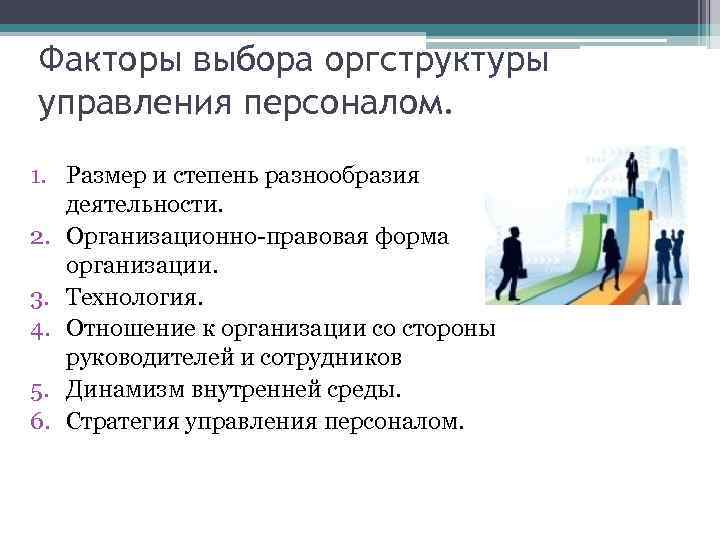 Факторы выбора оргструктуры управления персоналом.

1. Размер и степень разнообразия деятельности.
2. Организационно-правовая форма организации.
3. Технология.
4. Отношение к организации со стороны руководителей и сотрудников
5. Динамизм внутренней среды.
6. Стратегия управления персоналом.